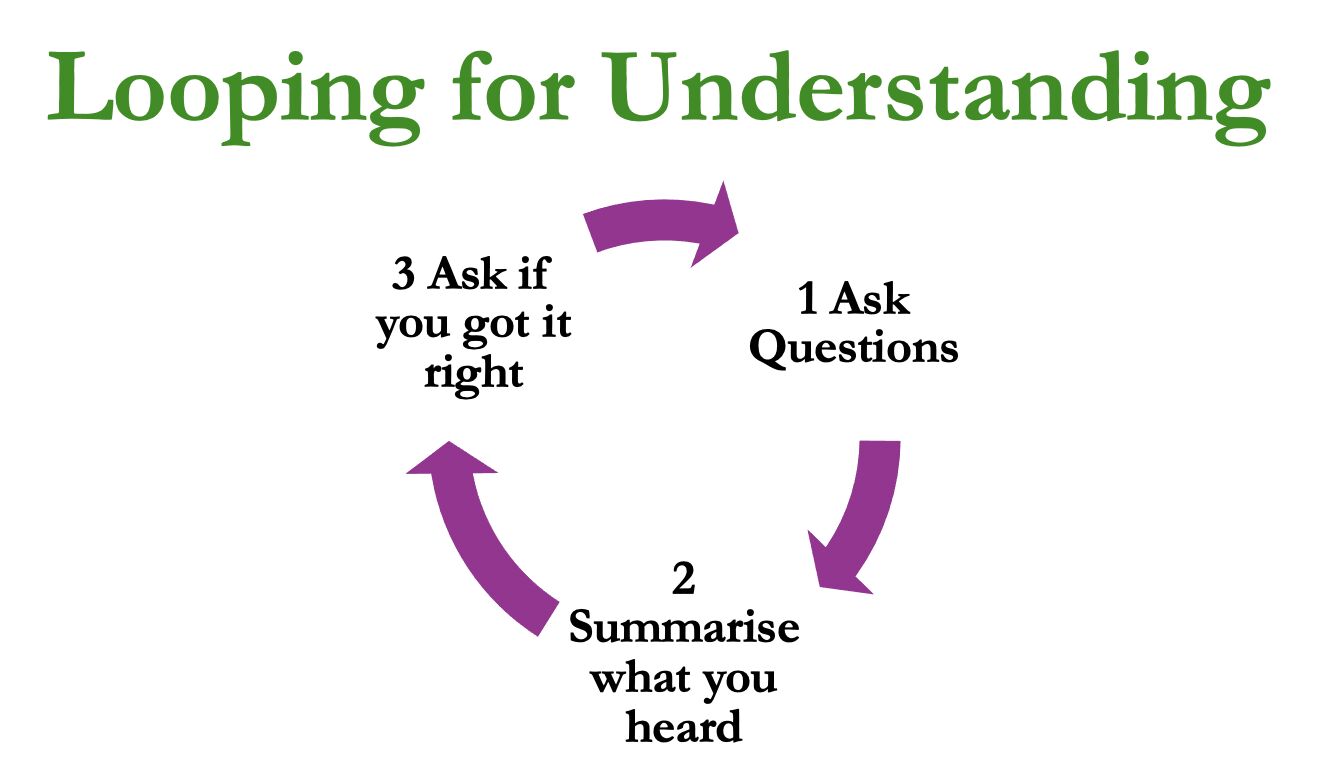 Looping for Understanding

1 Ask Questions

2 Summarise what you heard

3 Ask if you got it right